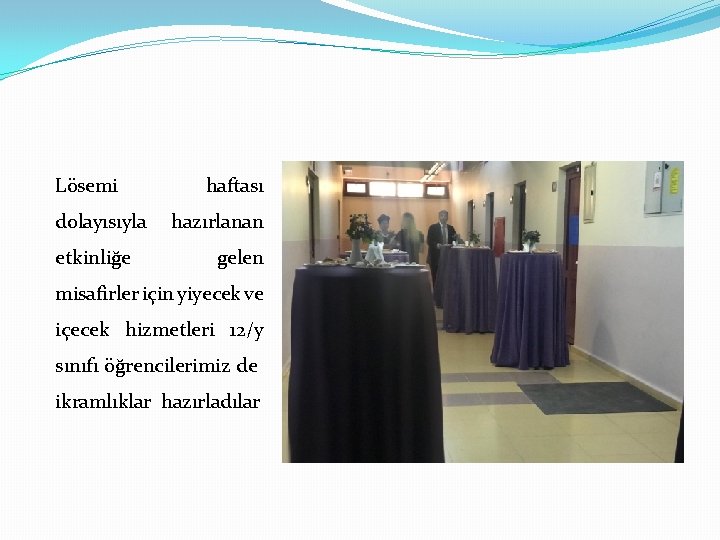 Lösemi haftası dolayısıyla hazırlanan etkinliğe gelen misafirler için yiyecek ve içecek hizmetleri 12/y sınıfı öğrencilerimiz de ikramlıklar hazırladılar